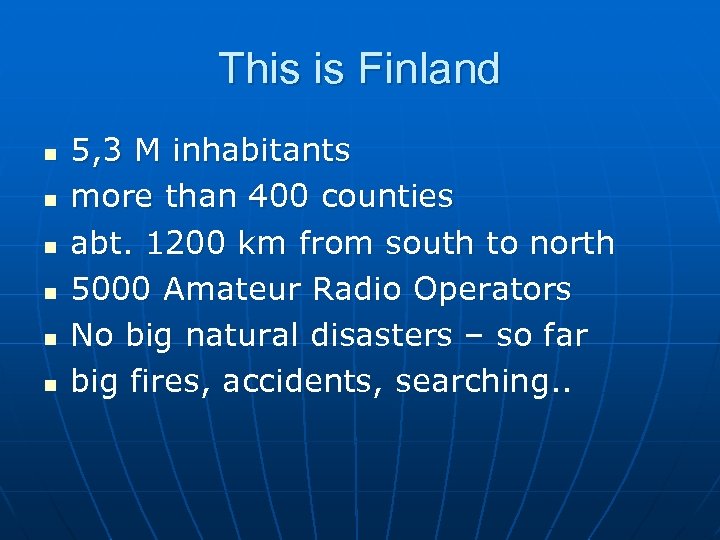 This is Finland

- 5,3 M inhabitants
- more than 400 counties
- abt. 1200 km from south to north
- 5000 Amateur Radio Operators
- No big natural disasters – so far
- big fires, accidents, searching..